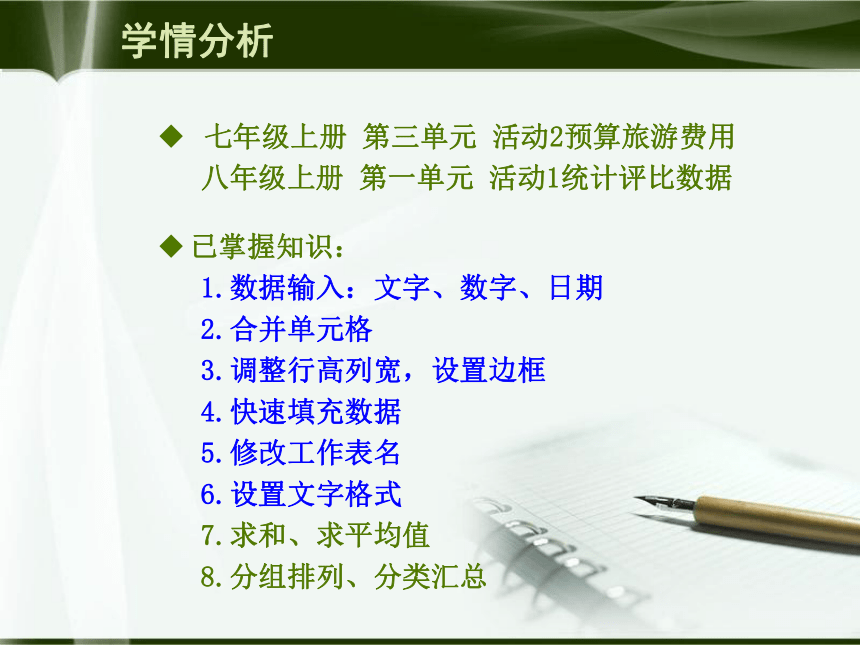 学情分析

◆ 七年级上册 第三单元 活动2预算旅游费用
八年级上册 第一单元 活动1统计评比数据

◆ 已掌握知识：
1.数据输入：文字、数字、日期
2.合并单元格
3.调整行高列宽，设置边框
4.快速填充数据
5.修改工作表名
6.设置文字格式
7.求和、求平均值
8.分组排列、分类汇总